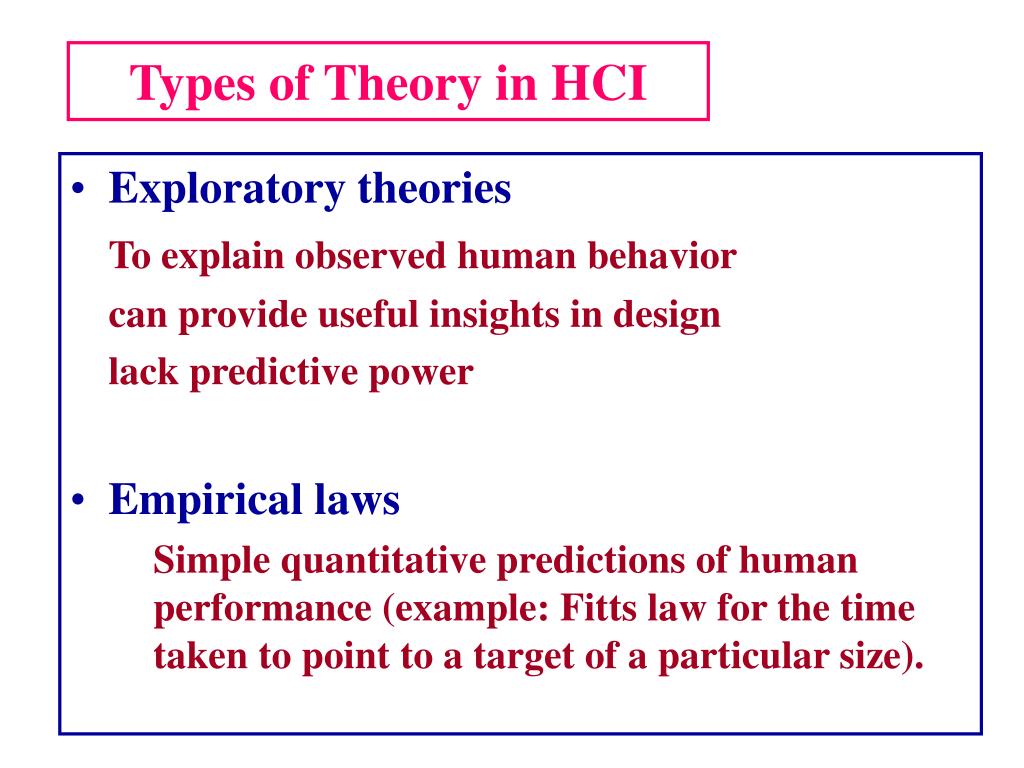 Types of Theory in HCI

• Exploratory theories

To explain observed human behavior

can provide useful insights in design

lack predictive power

• Empirical laws

Simple quantitative predictions of human performance (example: Fitts law for the time taken to point to a target of a particular size).